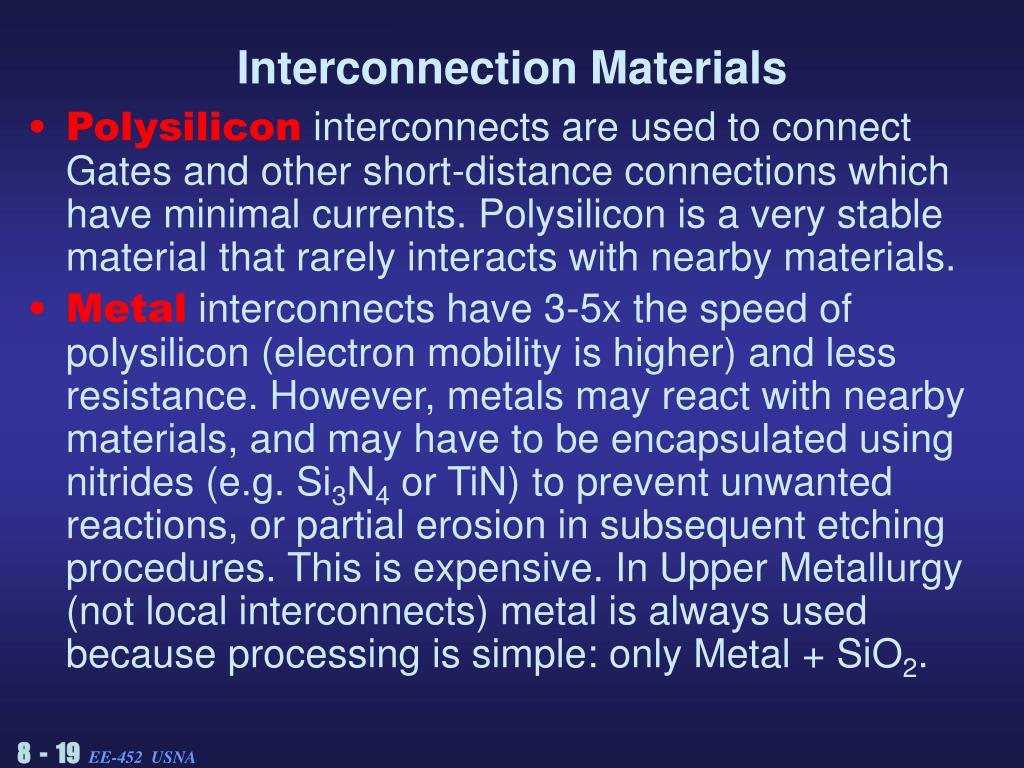 Interconnection Materials

• Polysilicon interconnects are used to connect Gates and other short-distance connections which have minimal currents. Polysilicon is a very stable material that rarely interacts with nearby materials.

• Metal interconnects have 3-5x the speed of polysilicon (electron mobility is higher) and less resistance. However, metals may react with nearby materials, and may have to be encapsulated using nitrides (e.g. $Si_3N_4$ or TiN) to prevent unwanted reactions, or partial erosion in subsequent etching procedures. This is expensive. In Upper Metallurgy (not local interconnects) metal is always used because processing is simple: only Metal + $SiO_2$.

8 - 19 EE-452 USNA